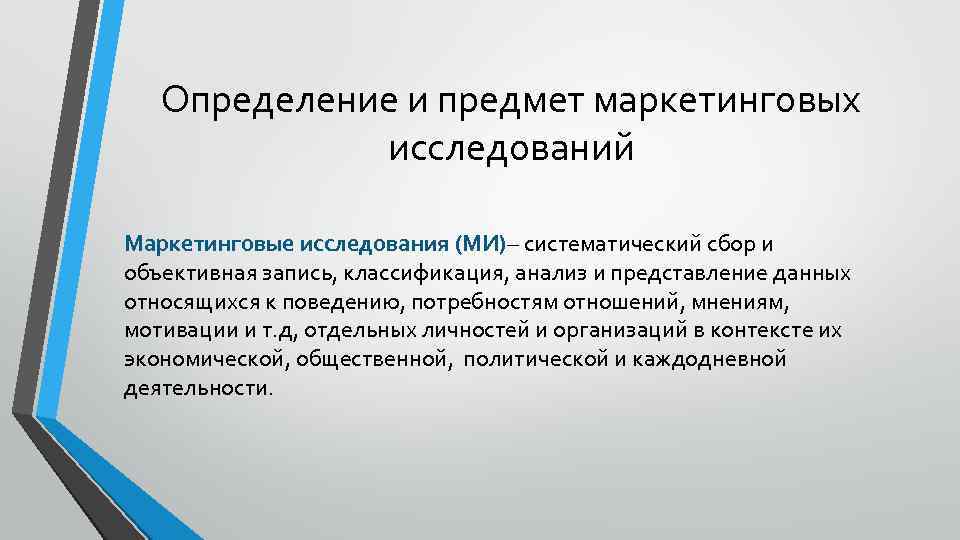 Определение и предмет маркетинговых исследований

Маркетинговые исследования (МИ)– систематический сбор и объективная запись, классификация, анализ и представление данных относящихся к поведению, потребностям отношений, мнениям, мотивации и т.д, отдельных личностей и организаций в контексте их экономической, общественной, политической и каждодневной деятельности.